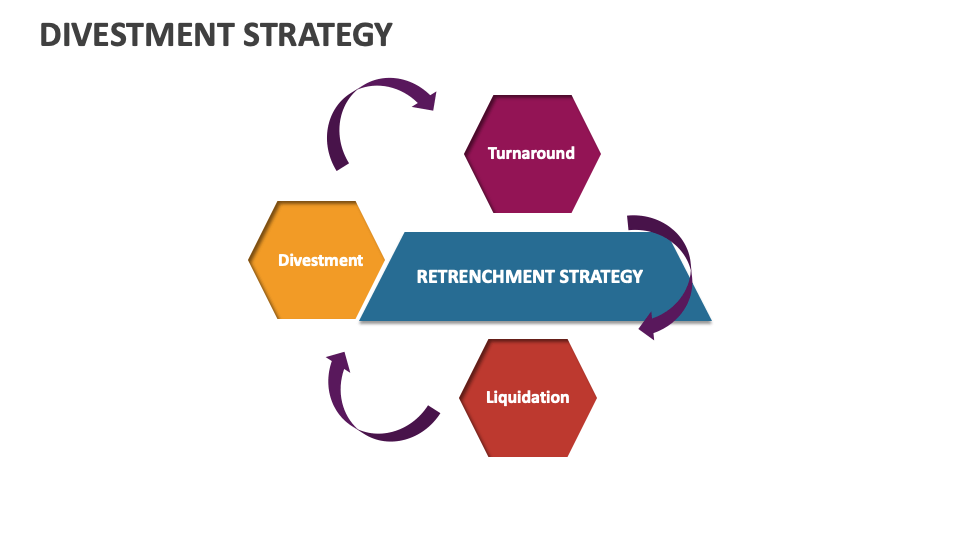 DIVESTMENT STRATEGY

Turnaround

Divestment

RETRENCHMENT STRATEGY

Liquidation